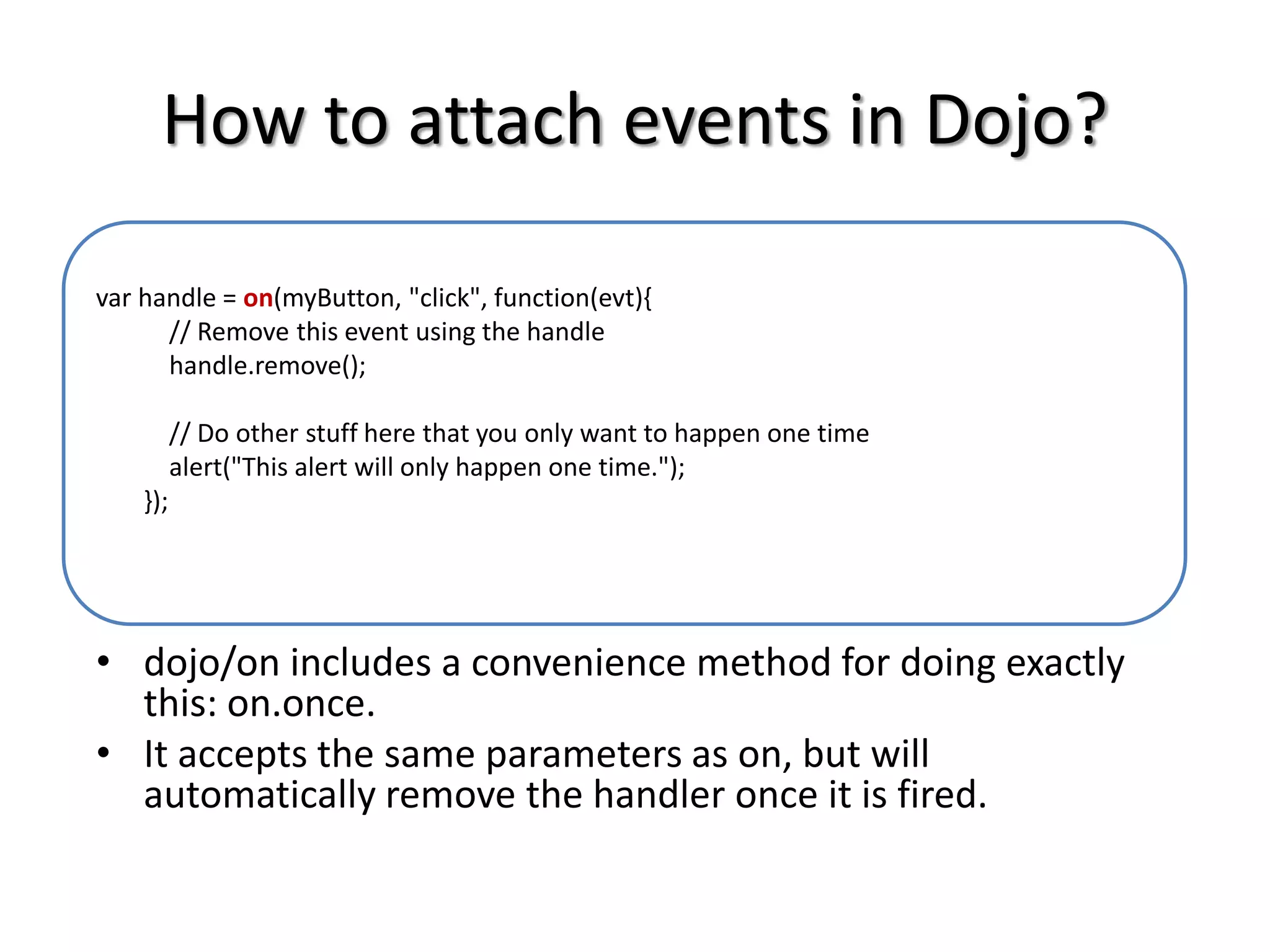 How to attach events in Dojo?

var handle = on(myButton, "click", function(evt){
// Remove this event using the handle
handle.remove();

// Do other stuff here that you only want to happen one time
alert("This alert will only happen one time.");
});

• dojo/on includes a convenience method for doing exactly this: on.once.
• It accepts the same parameters as on, but will automatically remove the handler once it is fired.